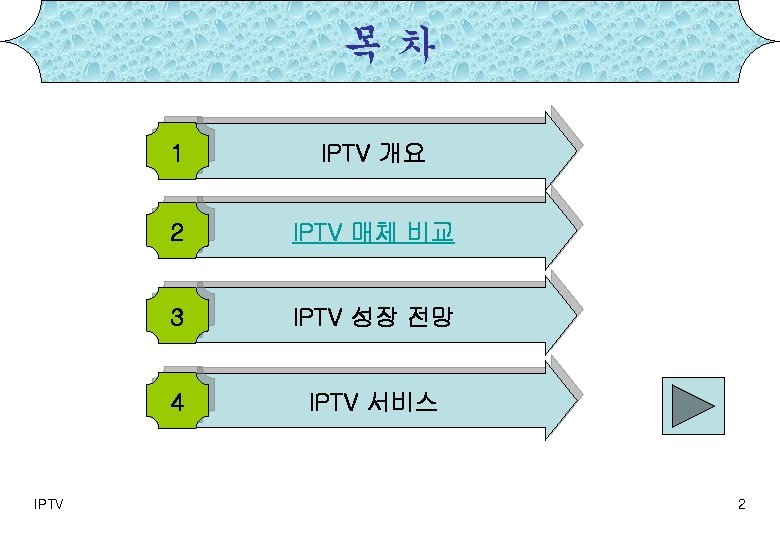 목 차

1 IPTV 개요

2 IPTV 매체 비교

3 IPTV 성장 전망

4 IPTV 서비스

IPTV

2